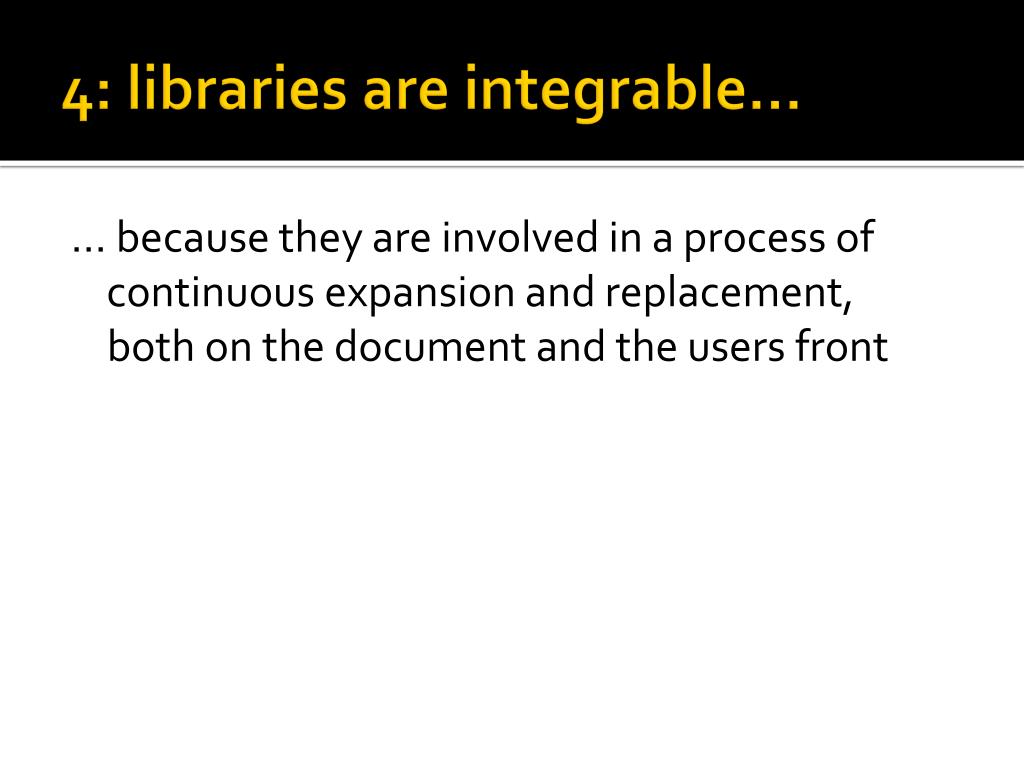 4: libraries are integrable…

… because they are involved in a process of continuous expansion and replacement, both on the document and the users front